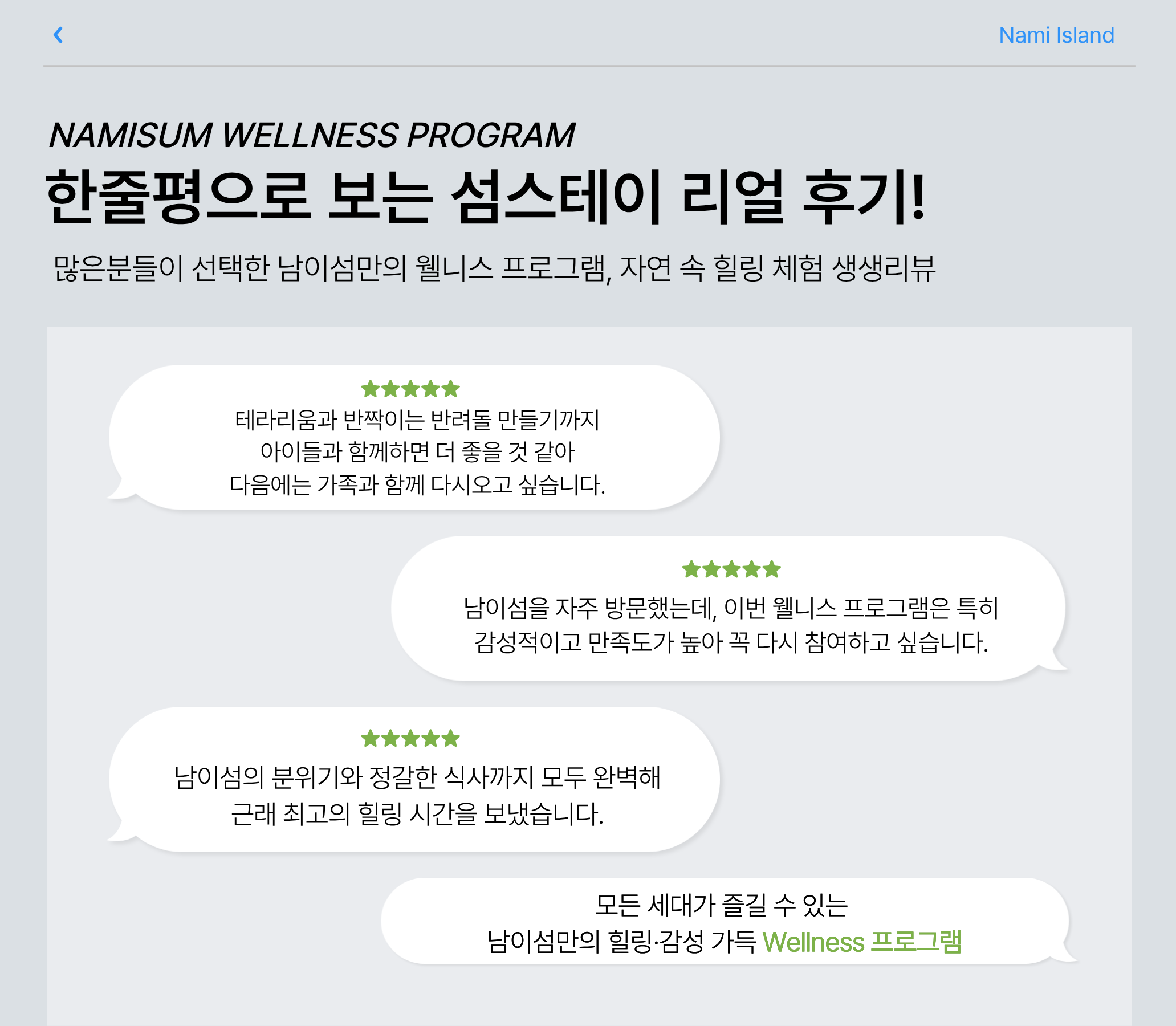 Nami Island

NAMISUM WELLNESS PROGRAM

한줄평으로 보는 섬스테이 리얼 후기!

많은분들이 선택한 남이섬만의 웰니스 프로그램, 자연 속 힐링 체험 생생리뷰

★★★★★
테라리움과 반짝이는 반려돌 만들기까지
아이들과 함께하면 더 좋을 것 같아
다음에는 가족과 함께 다시오고 싶습니다.

★★★★★
남이섬을 자주 방문했는데, 이번 웰니스 프로그램은 특히
감성적이고 만족도가 높아 꼭 다시 참여하고 싶습니다.

★★★★★
남이섬의 분위기와 정갈한 식사까지 모두 완벽해
근래 최고의 힐링 시간을 보냈습니다.

모든 세대가 즐길 수 있는
남이섬만의 힐링·감성 가득 Wellness 프로그램